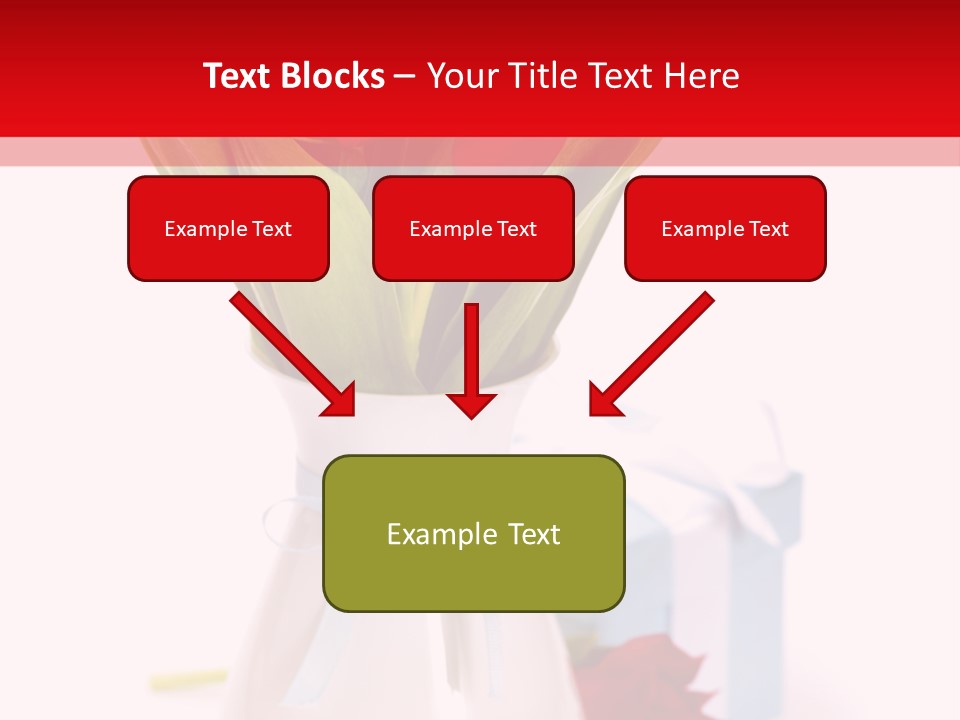 Text Blocks – Your Title Text Here

Example Text

Example Text

Example Text

Example Text